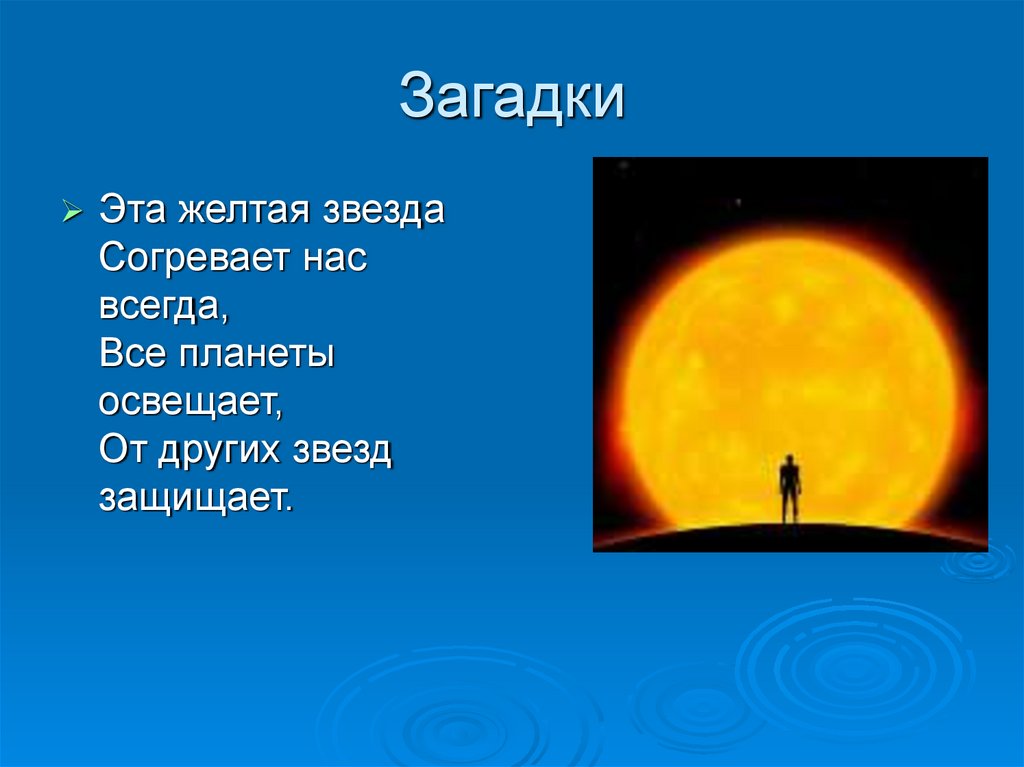 Загадки

Эта желтая звезда
Согревает нас всегда,
Все планеты освещает,
От других звезд защищает.